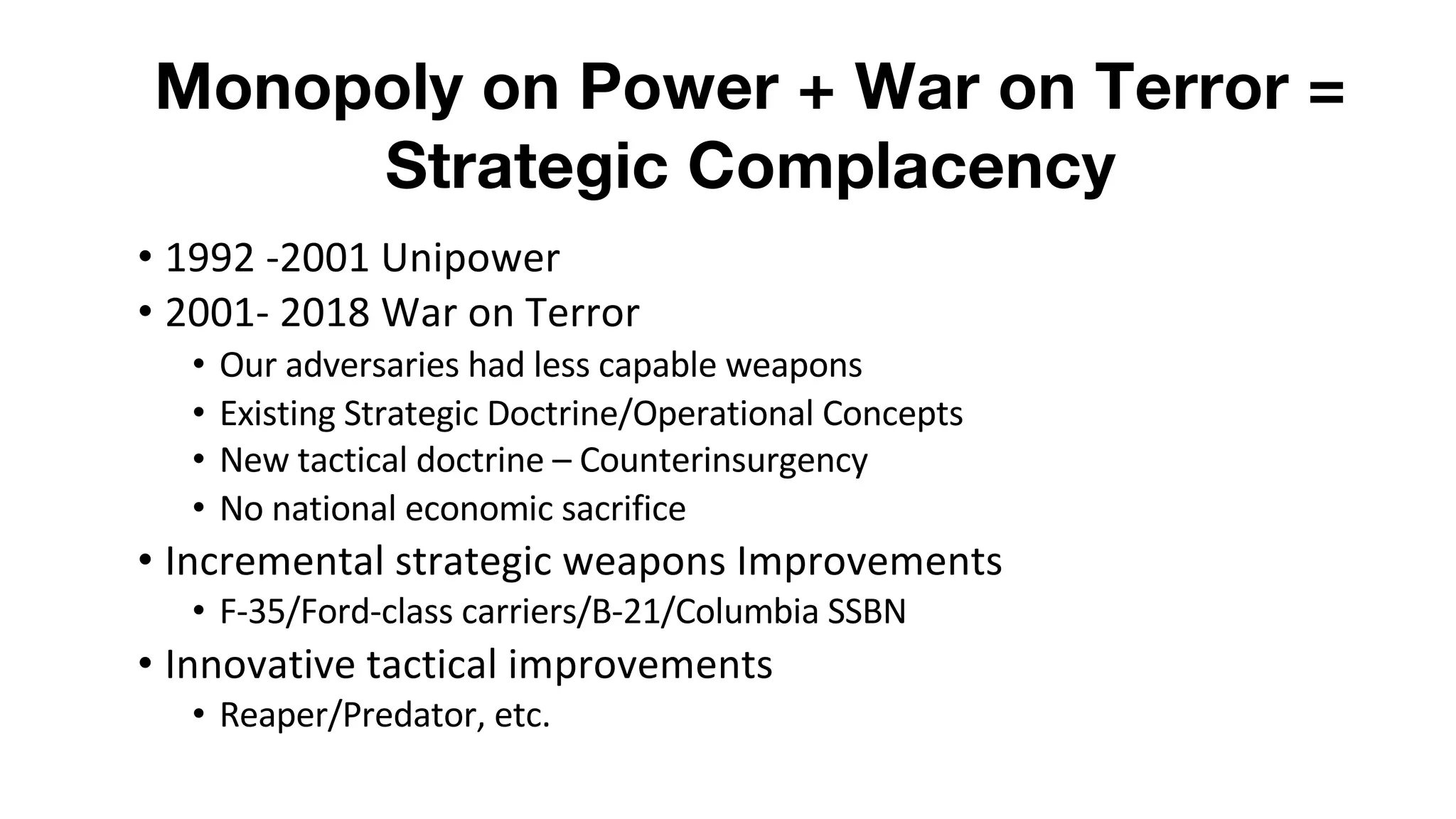 Monopoly on Power + War on Terror = Strategic Complacency

• 1992 -2001 Unipower
• 2001- 2018 War on Terror
  • Our adversaries had less capable weapons
  • Existing Strategic Doctrine/Operational Concepts
  • New tactical doctrine – Counterinsurgency
  • No national economic sacrifice
• Incremental strategic weapons Improvements
  • F-35/Ford-class carriers/B-21/Columbia SSBN
• Innovative tactical improvements
  • Reaper/Predator, etc.